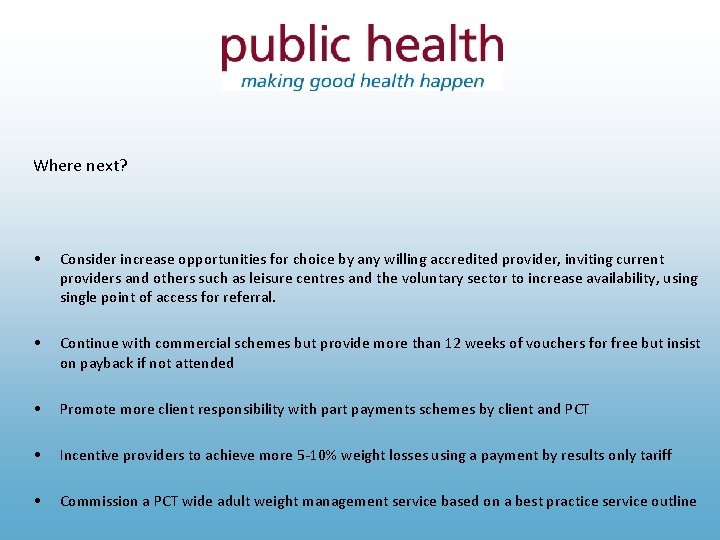 public health
making good health happen

Where next?

• Consider increase opportunities for choice by any willing accredited provider, inviting current providers and others such as leisure centres and the voluntary sector to increase availability, using single point of access for referral.

• Continue with commercial schemes but provide more than 12 weeks of vouchers for free but insist on payback if not attended

• Promote more client responsibility with part payments schemes by client and PCT

• Incentive providers to achieve more 5-10% weight losses using a payment by results only tariff

• Commission a PCT wide adult weight management service based on a best practice service outline